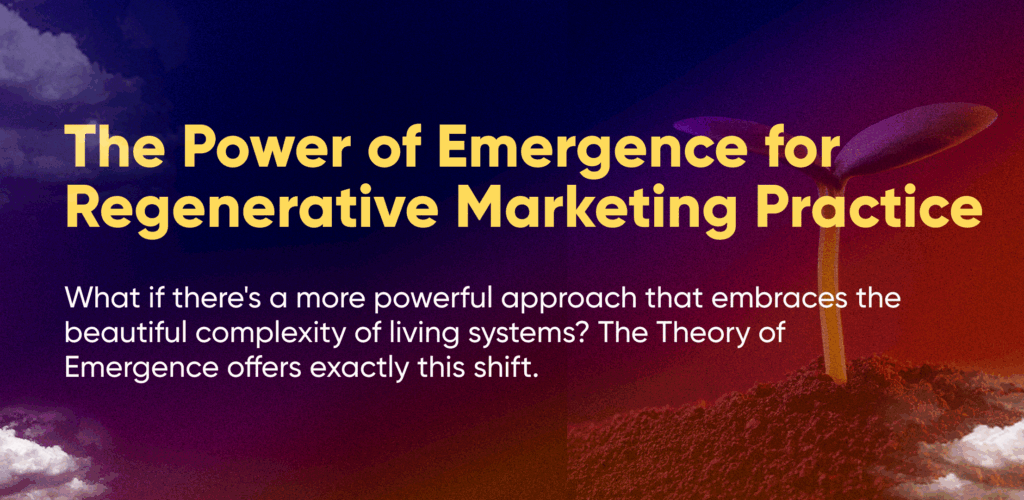 The Power of Emergence for Regenerative Marketing Practice

What if there's a more powerful approach that embraces the beautiful complexity of living systems? The Theory of Emergence offers exactly this shift.